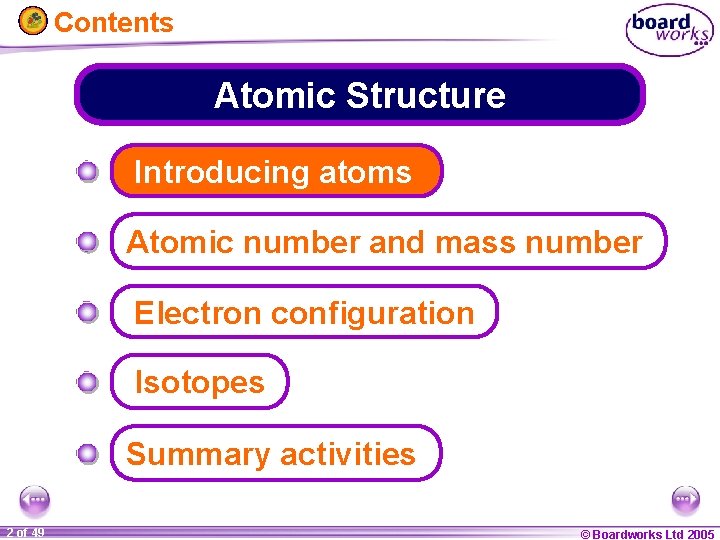 Contents

board works

Atomic Structure

Introducing atoms

Atomic number and mass number

Electron configuration

Isotopes

Summary activities

2 of 49

© Boardworks Ltd 2005